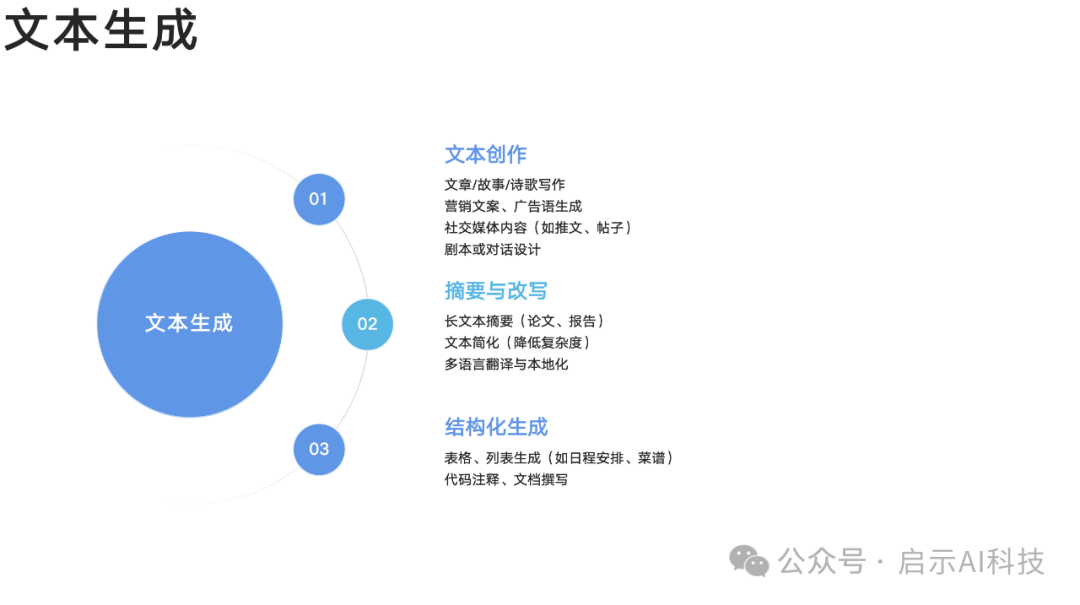 文本生成

文本生成

01

文本创作

文章/故事/诗歌写作
营销文案、广告语生成
社交媒体内容（如推文、帖子）
剧本或对话设计

02

摘要与改写

长文本摘要（论文、报告）
文本简化（降低复杂度）
多语言翻译与本地化

03

结构化生成

表格、列表生成（如日程安排、菜谱）
代码注释、文档撰写

公众号 · 启示AI科技